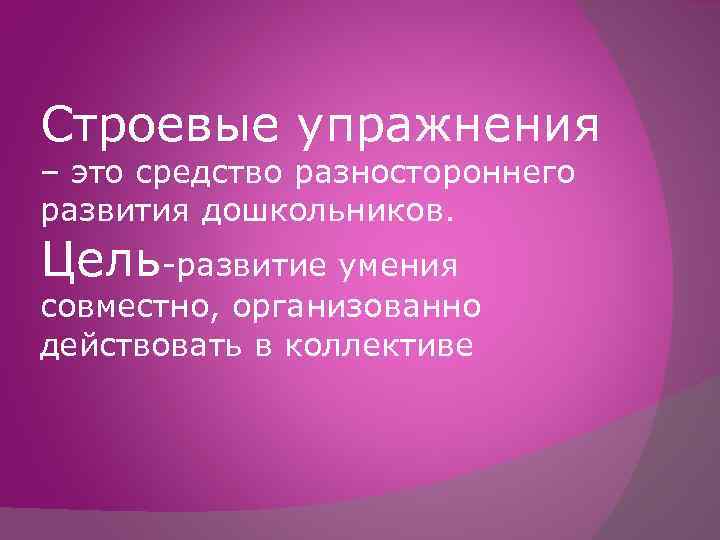 Строевые упражнения – это средство разностороннего развития дошкольников.

Цель-развитие умения совместно, организованно действовать в коллективе